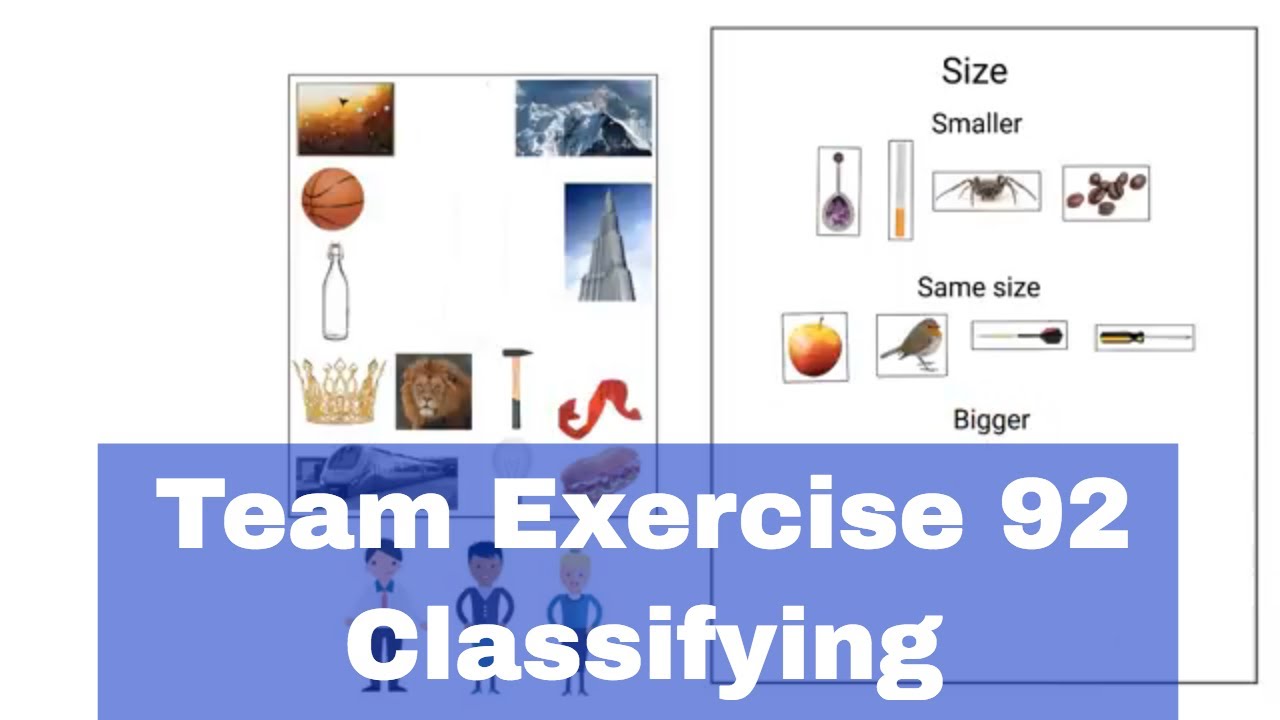 Size

Smaller

Same size

Bigger

Team Exercise 92
Classifying